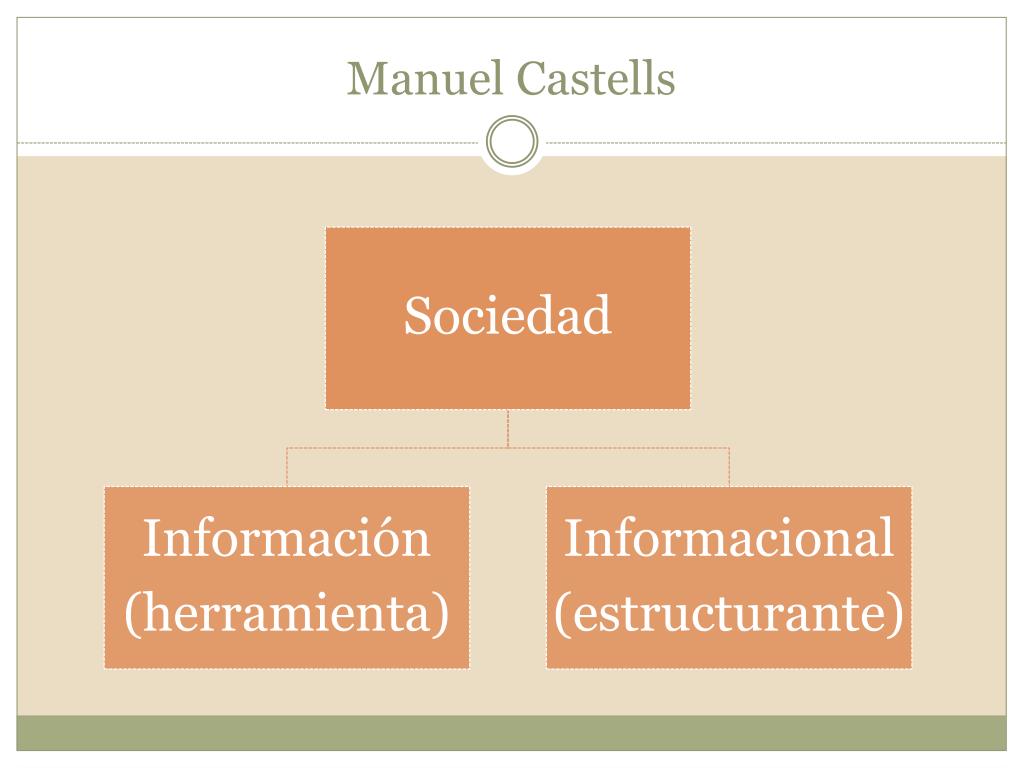 Manuel Castells

Sociedad

Información (herramienta)

Informacional (estructurante)